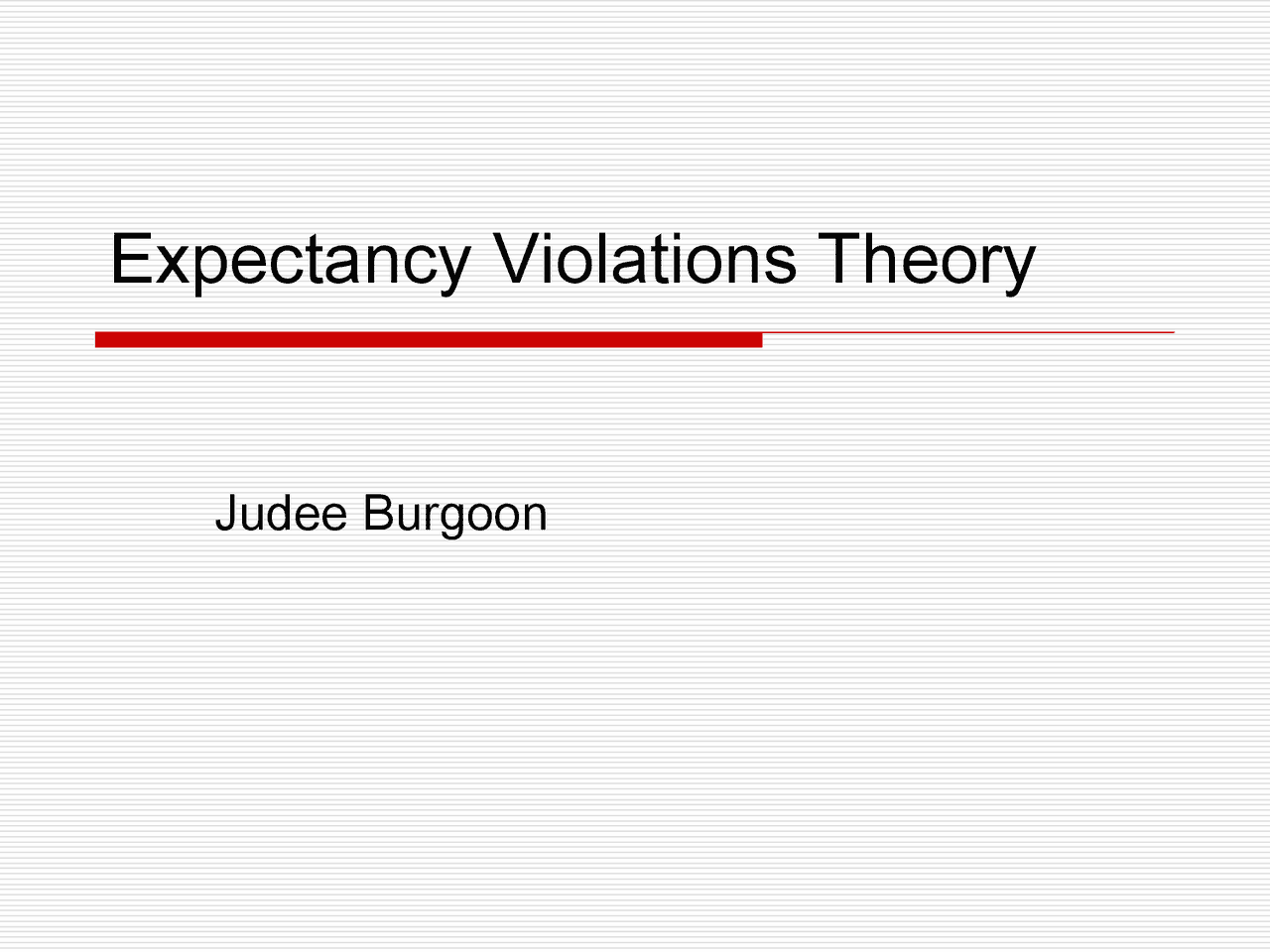 Expectancy Violations Theory

Judee Burgoon